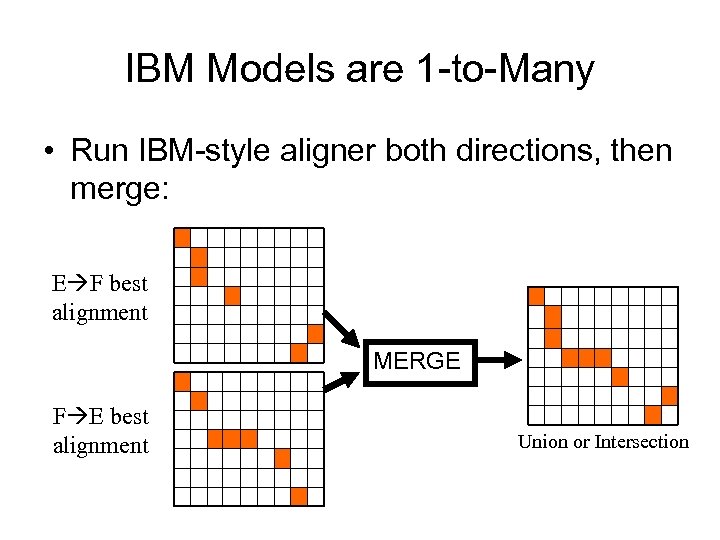 IBM Models are 1-to-Many

• Run IBM-style aligner both directions, then merge:

E→F best alignment

F→E best alignment

MERGE

Union or Intersection